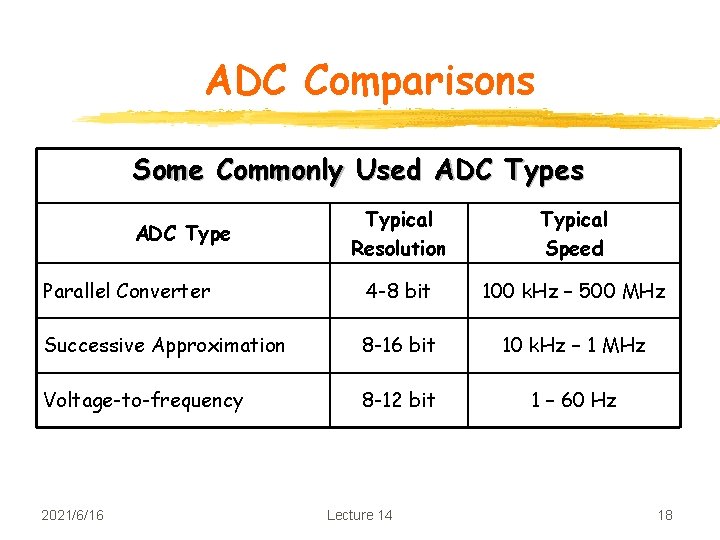 ADC Comparisons

Some Commonly Used ADC Types

| ADC Type | Typical Resolution | Typical Speed |
|---|---|---|
| Parallel Converter | 4-8 bit | 100 kHz – 500 MHz |
| Successive Approximation | 8-16 bit | 10 kHz – 1 MHz |
| Voltage-to-frequency | 8-12 bit | 1 – 60 Hz |

2021/6/16 Lecture 14 18